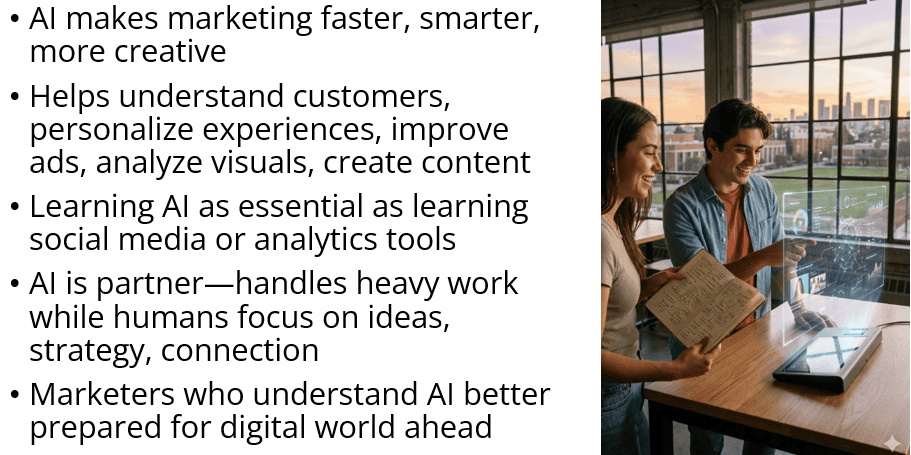 • AI makes marketing faster, smarter, more creative
• Helps understand customers, personalize experiences, improve ads, analyze visuals, create content
• Learning AI as essential as learning social media or analytics tools
• AI is partner—handles heavy work while humans focus on ideas, strategy, connection
• Marketers who understand AI better prepared for digital world ahead